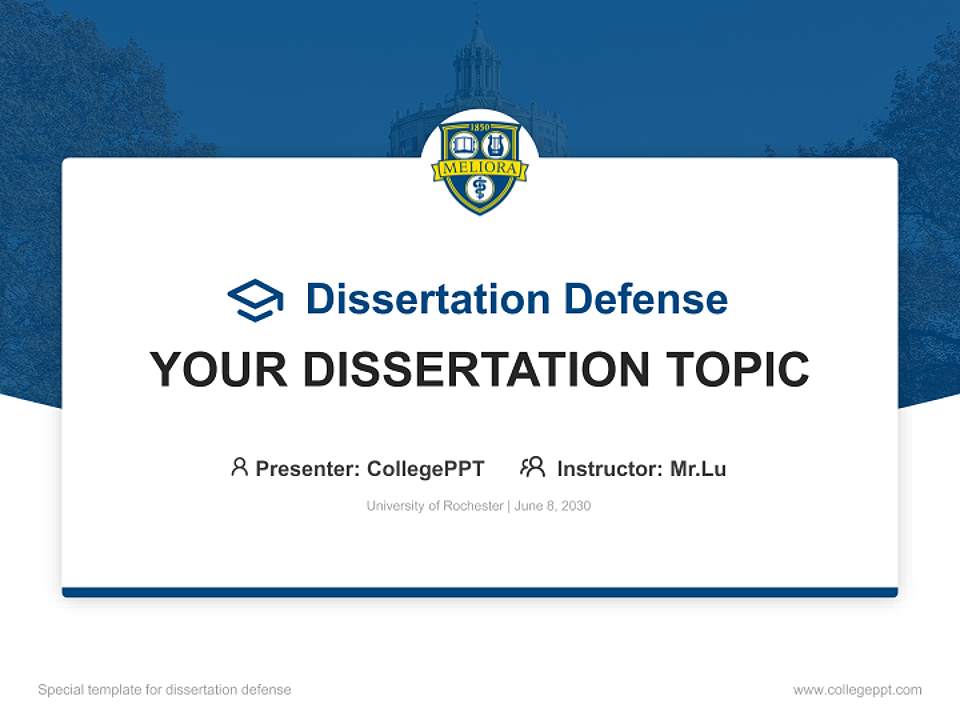 1850
MELIORA

Dissertation Defense

YOUR DISSERTATION TOPIC

Presenter: CollegePPT Instructor: Mr.Lu

University of Rochester | June 8, 2030

Special template for dissertation defense

www.collegeppt.com